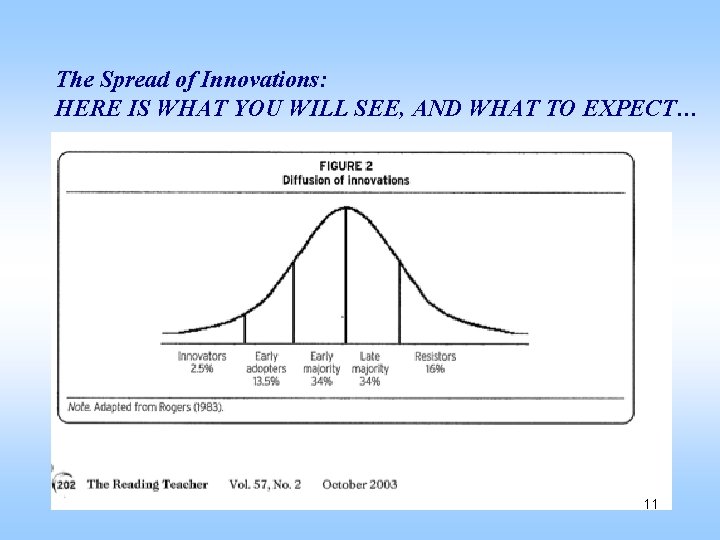 The Spread of Innovations:
HERE IS WHAT YOU WILL SEE, AND WHAT TO EXPECT…

FIGURE 2
Diffusion of innovations

Innovators 2.5%

Early adopters 13.5%

Early majority 34%

Late majority 34%

Resistors 16%

Note. Adapted from Rogers (1983).

202 The Reading Teacher Vol. 57, No. 2 October 2003

11